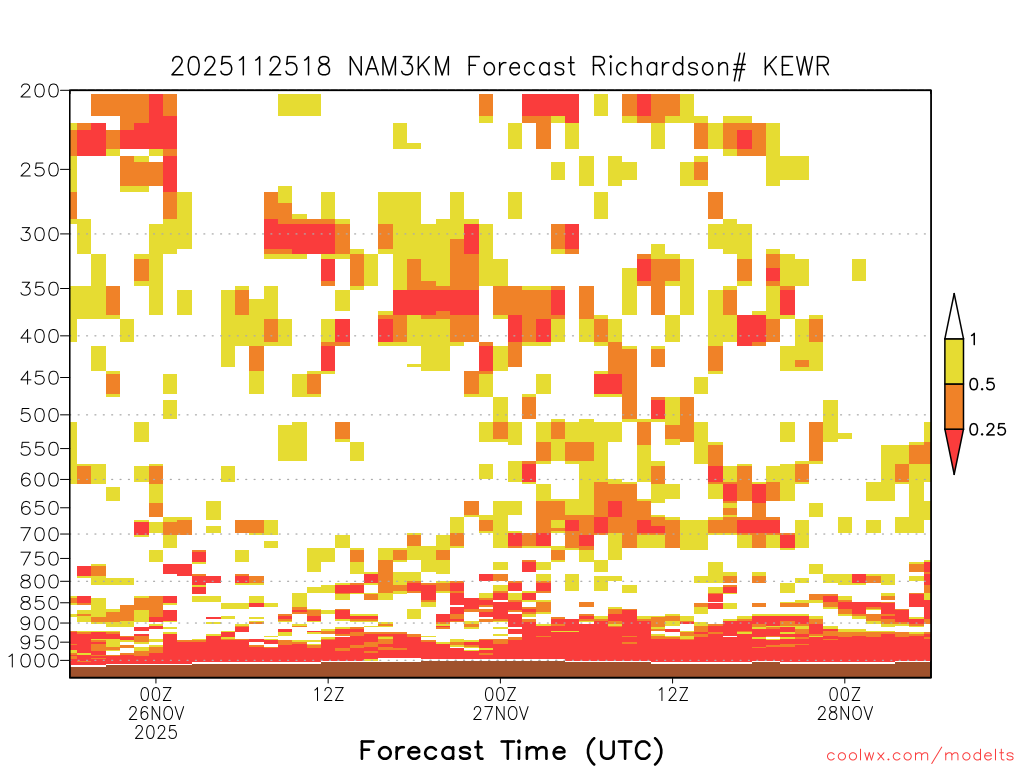 2025112518 NAM3KM Forecast Richardson# KEWR

200
250
300
350
400
450
500
550
600
650
700
750
800
850
900
950
1000

1
0.5
0.25

00Z
26NOV
2025

12Z

00Z
27NOV

12Z

00Z
28NOV

Forecast Time (UTC)

coolwx.com/modelts